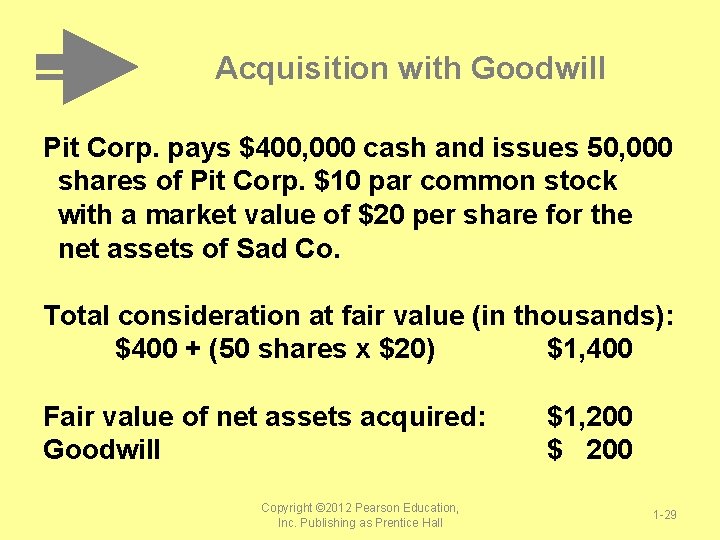 Acquisition with Goodwill

Pit Corp. pays \$400,000 cash and issues 50,000 shares of Pit Corp. \$10 par common stock with a market value of \$20 per share for the net assets of Sad Co.

Total consideration at fair value (in thousands):
\$400 + (50 shares x \$20) \$1,400

Fair value of net assets acquired: \$1,200
Goodwill \$ 200

Copyright ©2012 Pearson Education, Inc. Publishing as Prentice Hall

1-29